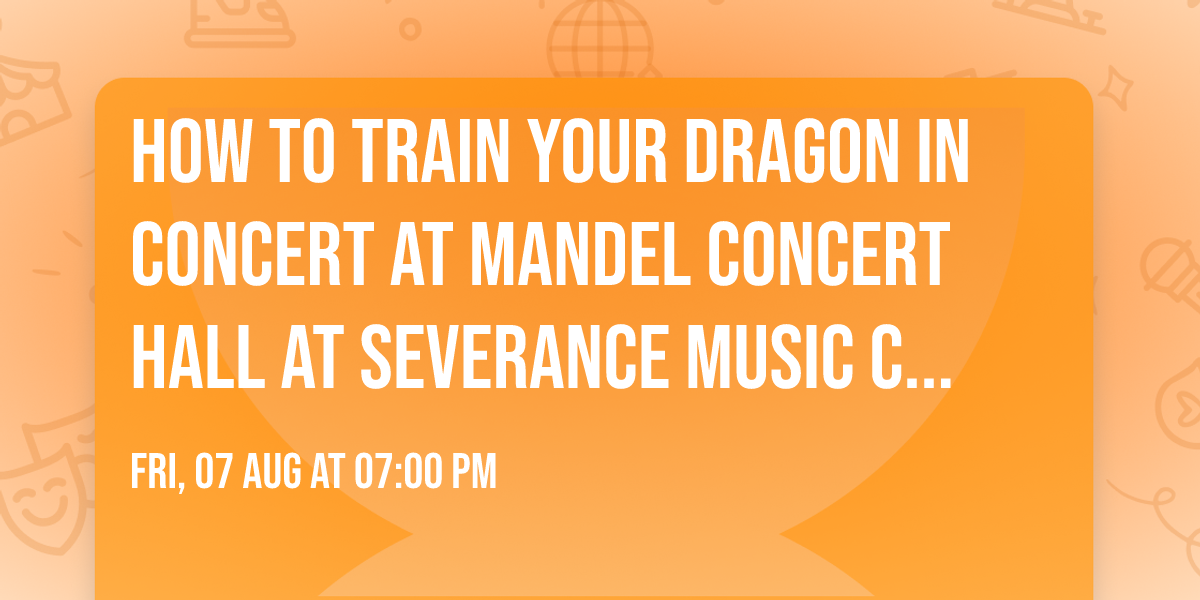 HOW TO TRAIN YOUR DRAGON IN CONCERT AT MANDEL CONCERT HALL AT SEVERANCE MUSIC C...

FRI, 07 AUG AT 07:00 PM